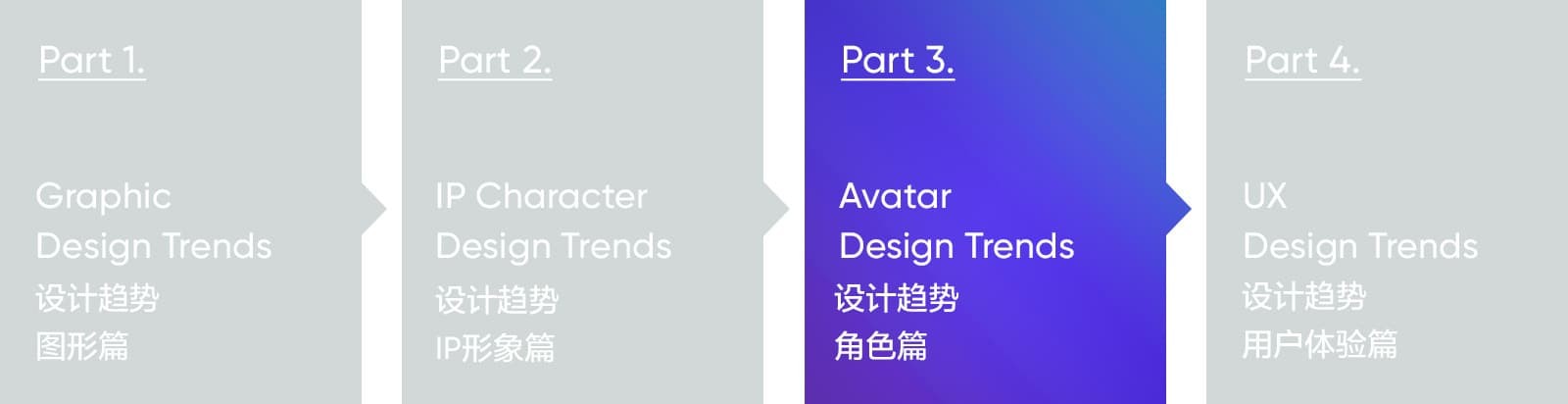 Part 1.

Graphic
Design Trends
设计趋势
图形篇

Part 2.

IP Character
Design Trends
设计趋势
IP形象篇

Part 3.

Avatar
Design Trends
设计趋势
角色篇

Part 4.

UX
Design Trends
设计趋势
用户体验篇